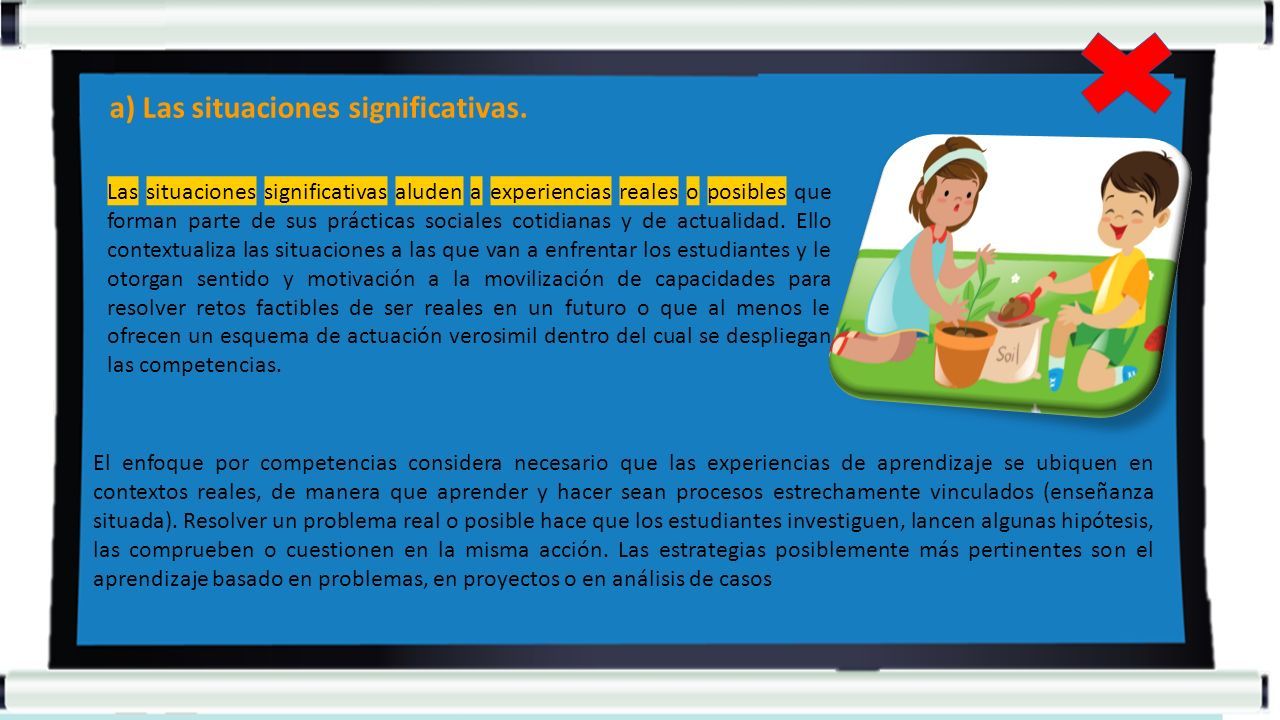 a) Las situaciones significativas.

Las situaciones significativas aluden a experiencias reales o posibles que forman parte de sus prácticas sociales cotidianas y de actualidad. Ello contextualiza las situaciones a las que van a enfrentar los estudiantes y le otorgan sentido y motivación a la movilización de capacidades para resolver retos factibles de ser reales en un futuro o que al menos le ofrecen un esquema de actuación verosimil dentro del cual se despliegan las competencias.

Soil

El enfoque por competencias considera necesario que las experiencias de aprendizaje se ubiquen en contextos reales, de manera que aprender y hacer sean procesos estrechamente vinculados (enseñanza situada). Resolver un problema real o posible hace que los estudiantes investiguen, lancen algunas hipótesis, las comprueben o cuestionen en la misma acción. Las estrategias posiblemente más pertinentes son el aprendizaje basado en problemas, en proyectos o en análisis de casos